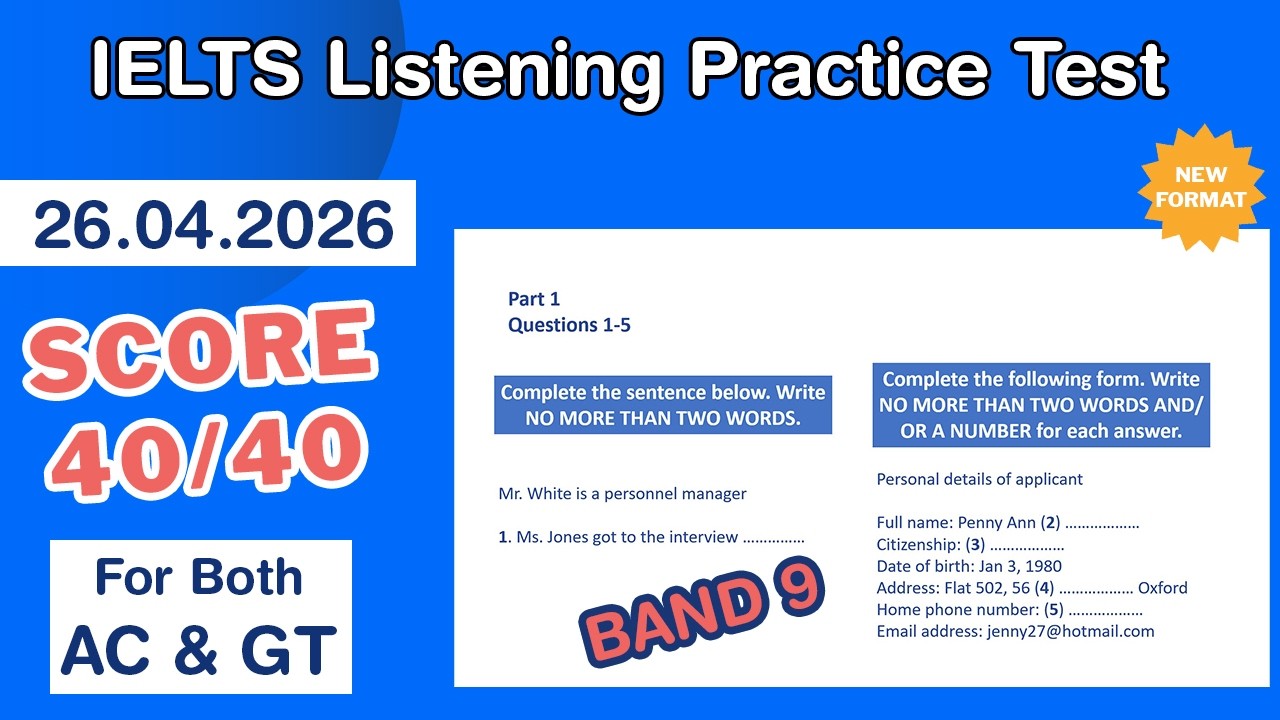 IELTS Listening Practice Test

26.04.2026

SCORE 40/40

For Both AC & GT

NEW FORMAT

Part 1
Questions 1-5

Complete the sentence below. Write NO MORE THAN TWO WORDS.

Mr. White is a personnel manager

1. Ms. Jones got to the interview ____

BAND 9

Complete the following form. Write NO MORE THAN TWO WORDS AND/ OR A NUMBER for each answer.

Personal details of applicant

Full name: Penny Ann (2) ____
Citizenship: (3) ____
Date of birth: Jan 3, 1980
Address: Flat 502, 56 (4) ____ Oxford
Home phone number: (5) ____
Email address: jenny27@hotmail.com